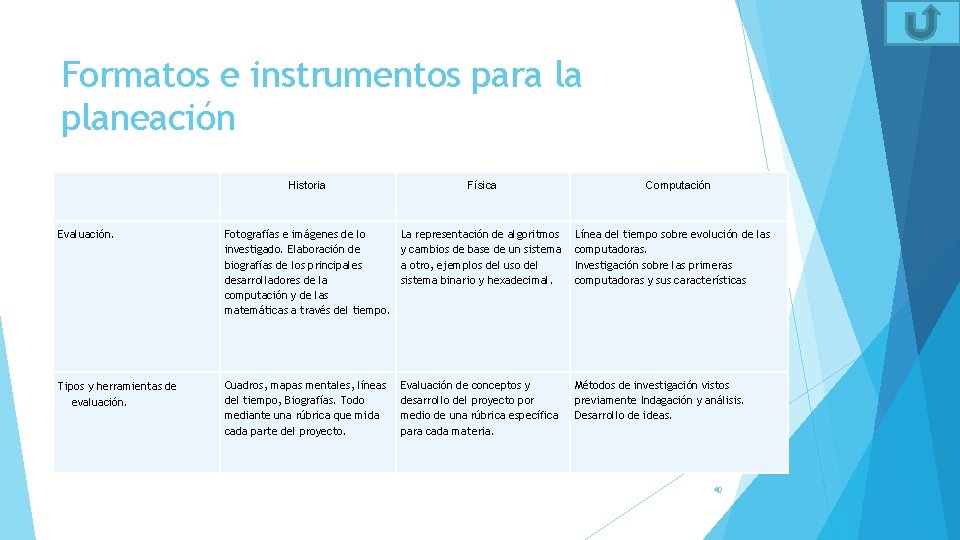 Formatos e instrumentos para la planeación

| | Historia | Física | Computación |
|---|---|---|---|
| Evaluación. | Fotografías e imágenes de lo investigado. Elaboración de biografías de los principales desarrolladores de la computación y de las matemáticas a través del tiempo. | La representación de algoritmos y cambios de base de un sistema a otro, ejemplos del uso del sistema binario y hexadecimal. | Línea del tiempo sobre evolución de las computadoras. Investigación sobre las primeras computadoras y sus características |
| Tipos y herramientas de evaluación. | Cuadros, mapas mentales, líneas del tiempo, Biografías. Todo mediante una rúbrica que mida cada parte del proyecto. | Evaluación de conceptos y desarrollo del proyecto por medio de una rúbrica específica para cada materia. | Métodos de investigación vistos previamente Indagación y análisis. Desarrollo de ideas. |

40